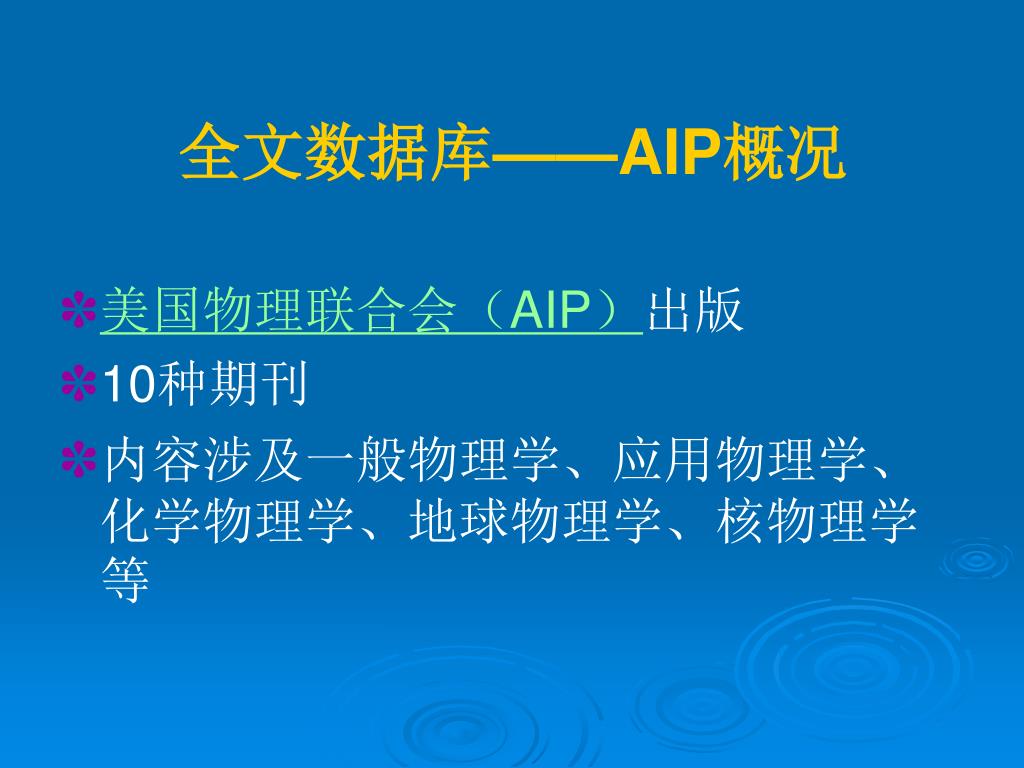 全文数据库——AIP概况

美国物理联合会（AIP）出版

10种期刊

内容涉及一般物理学、应用物理学、化学物理学、地球物理学、核物理学等